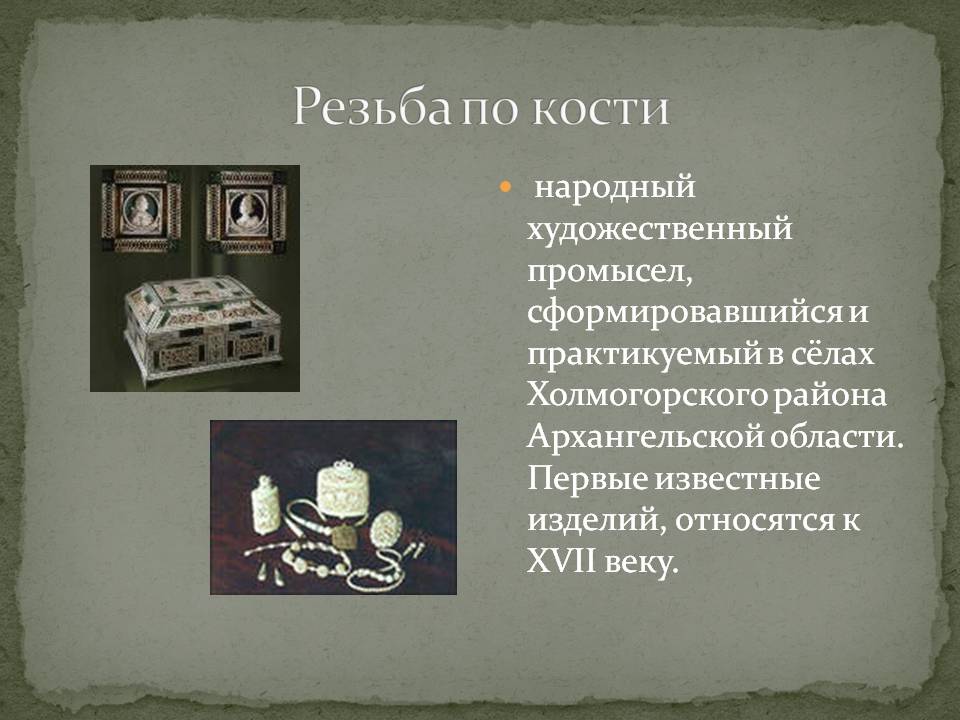 Резьба по кости

народный художественный промысел, сформировавшийся и практикуемый в сёлах Холмогорского района Архангельской области. Первые известные изделий, относятся к XVII веку.